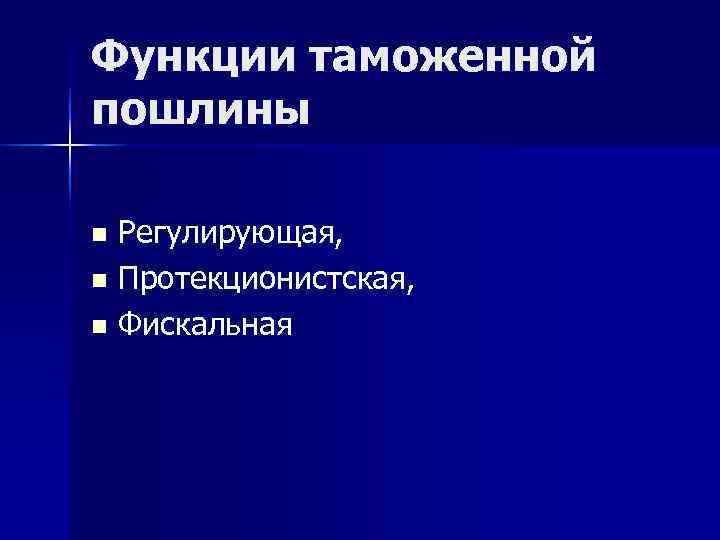 Функции таможенной пошлины

- Регулирующая,
- Протекционистская,
- Фискальная